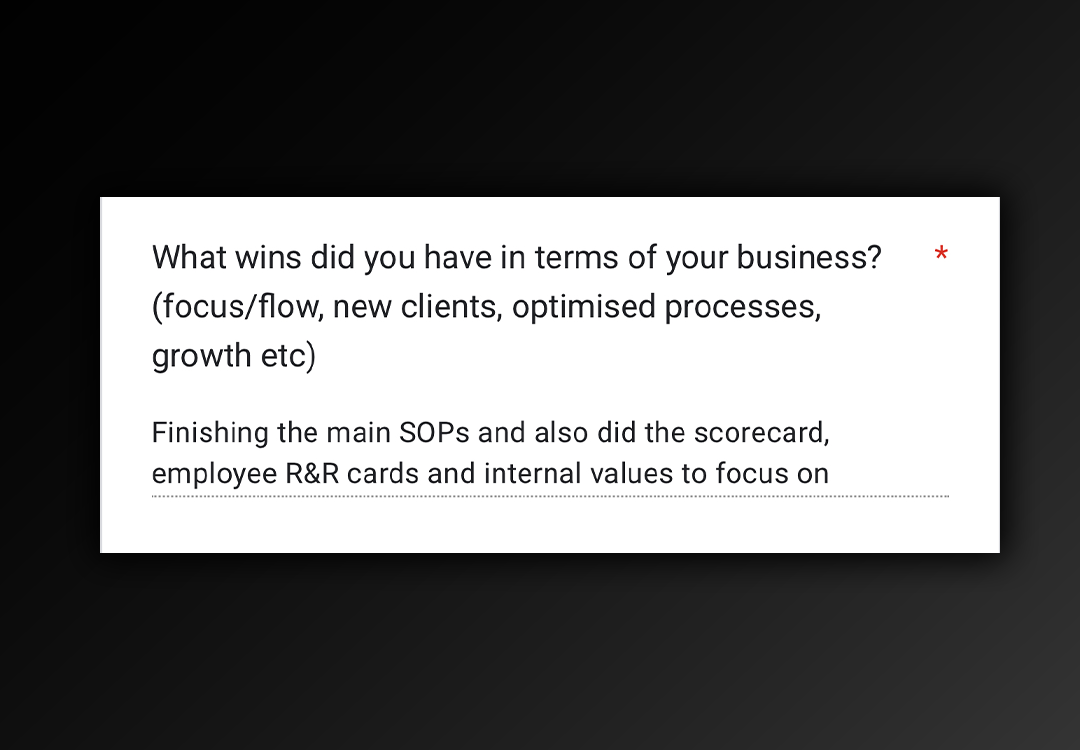 What wins did you have in terms of your business? (focus/flow, new clients, optimised processes, growth etc) *

Finishing the main SOPs and also did the scorecard, employee R&R cards and internal values to focus on